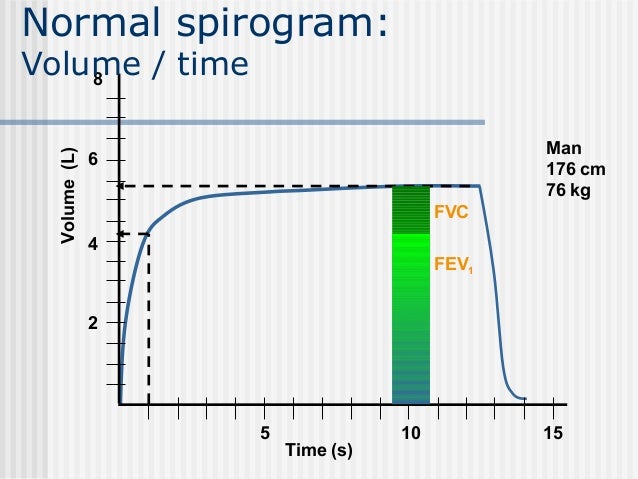 Normal spirogram:
Volume / time

8
6
4
2
Volume (L)

Man
176 cm
76 kg

FVC
$FEV_1$

5
10
15
Time (s)